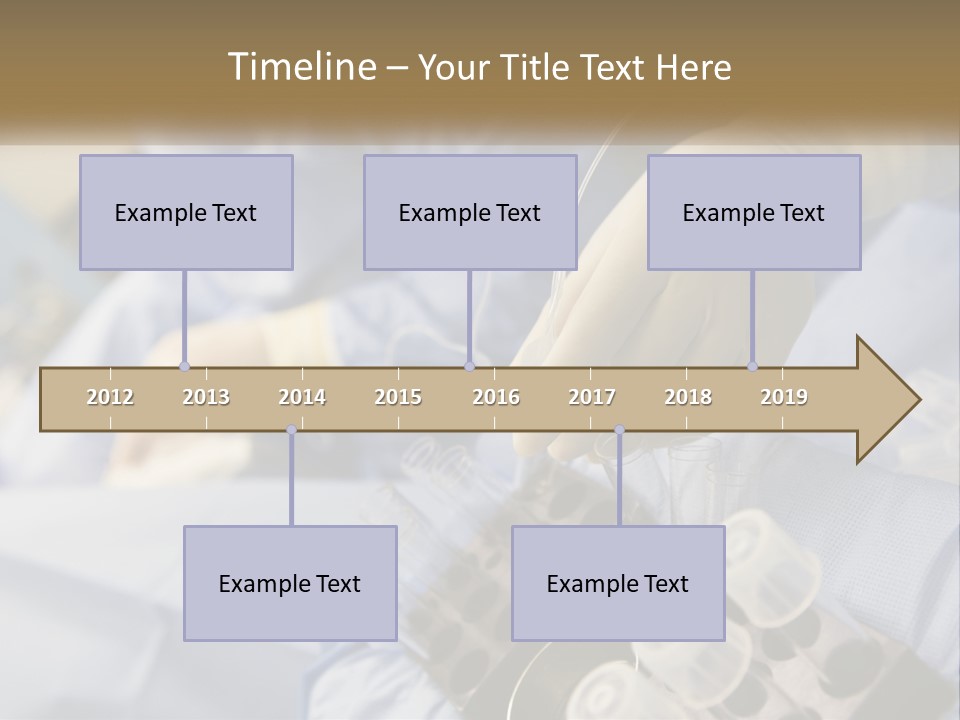 Timeline – Your Title Text Here

Example Text

Example Text

Example Text

2012 2013 2014 2015 2016 2017 2018 2019

Example Text

Example Text